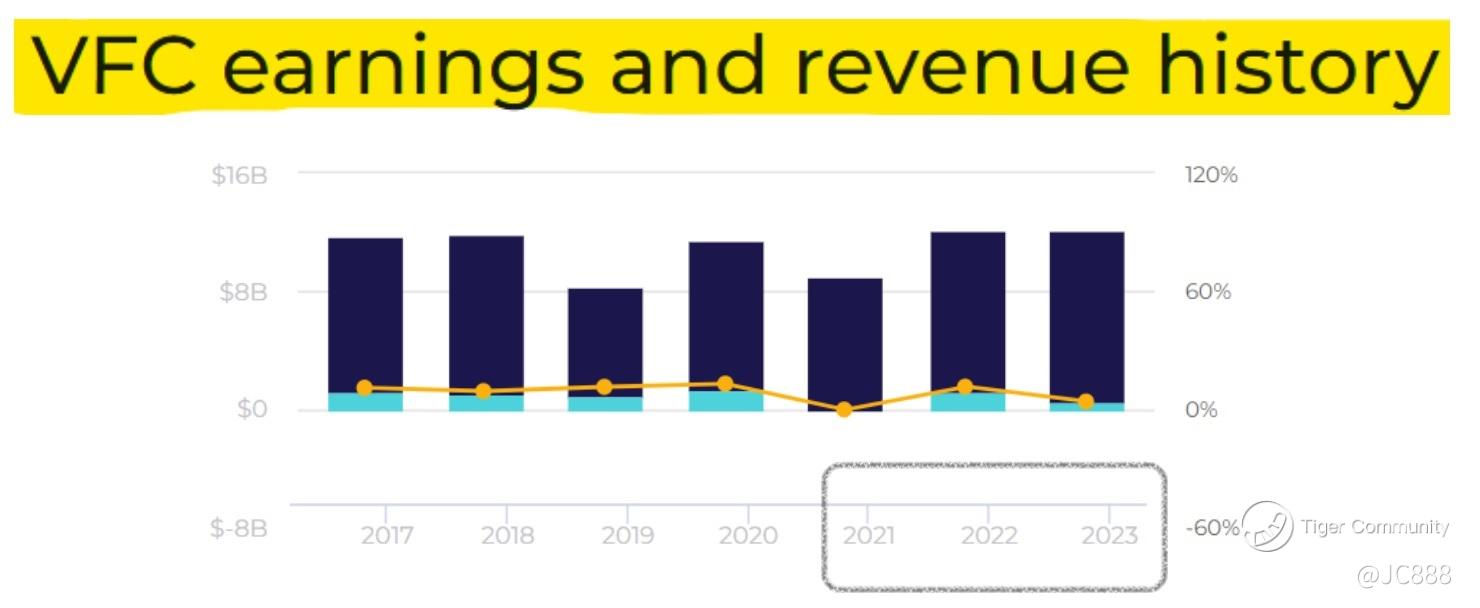 VFC earnings and revenue history

$16B
$8B
$0
$-8B

120%
60%
0%
-60%

2017
2018
2019
2020
2021
2022
2023

Tiger Community
@JC888